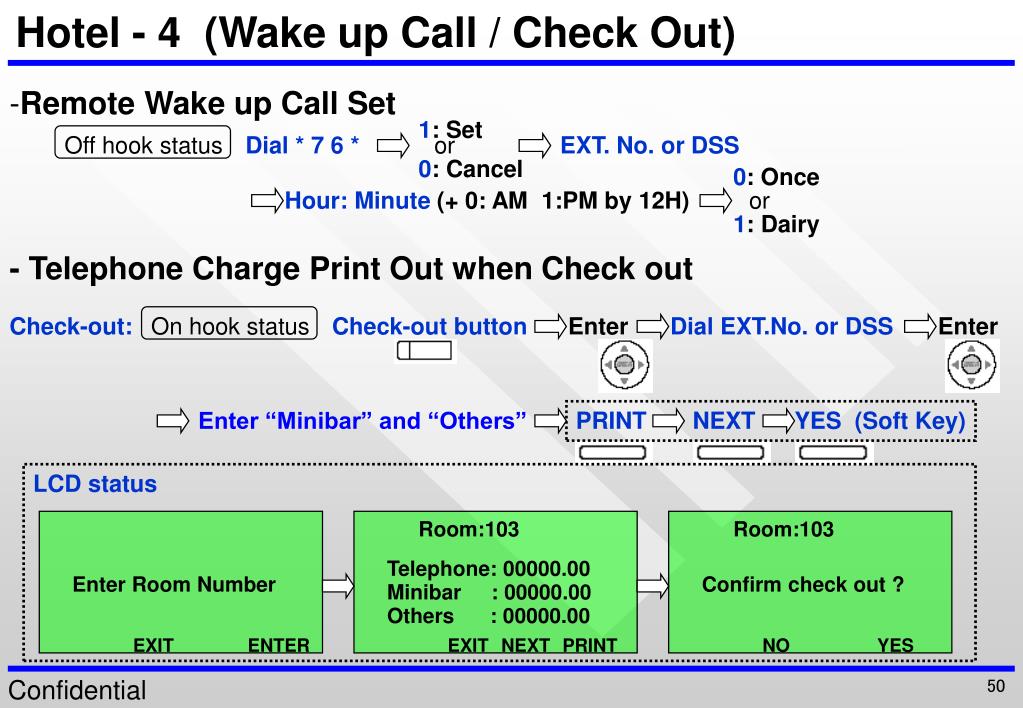 Hotel - 4 (Wake up Call / Check Out)

-Remote Wake up Call Set

Off hook status Dial * 7 6 * 1: Set or 0: Cancel EXT. No. or DSS

Hour: Minute (+ 0: AM 1:PM by 12H) 0: Once or 1: Dairy

- Telephone Charge Print Out when Check out

Check-out: On hook status Check-out button Enter Dial EXT.No. or DSS Enter

Enter “Minibar” and “Others” PRINT NEXT YES (Soft Key)

LCD status

Enter Room Number

EXIT ENTER

Room:103

Telephone: 00000.00
Minibar : 00000.00
Others : 00000.00

EXIT NEXT PRINT

Room:103

Confirm check out ?

NO YES

Confidential

50